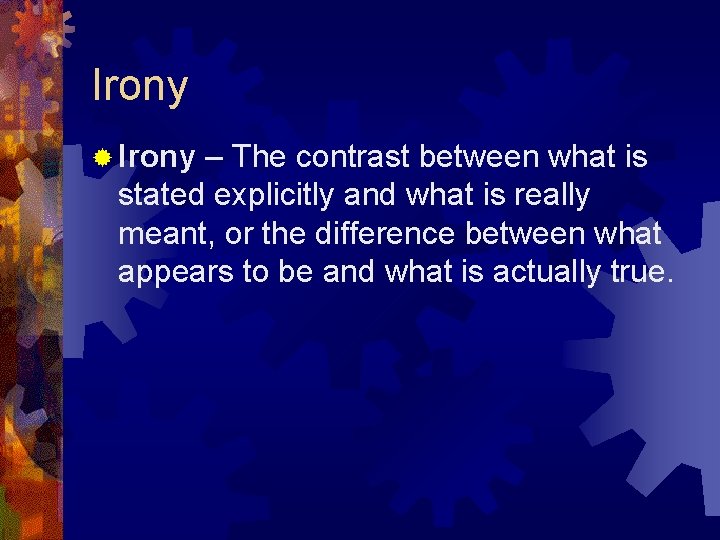 Irony

Irony – The contrast between what is stated explicitly and what is really meant, or the difference between what appears to be and what is actually true.